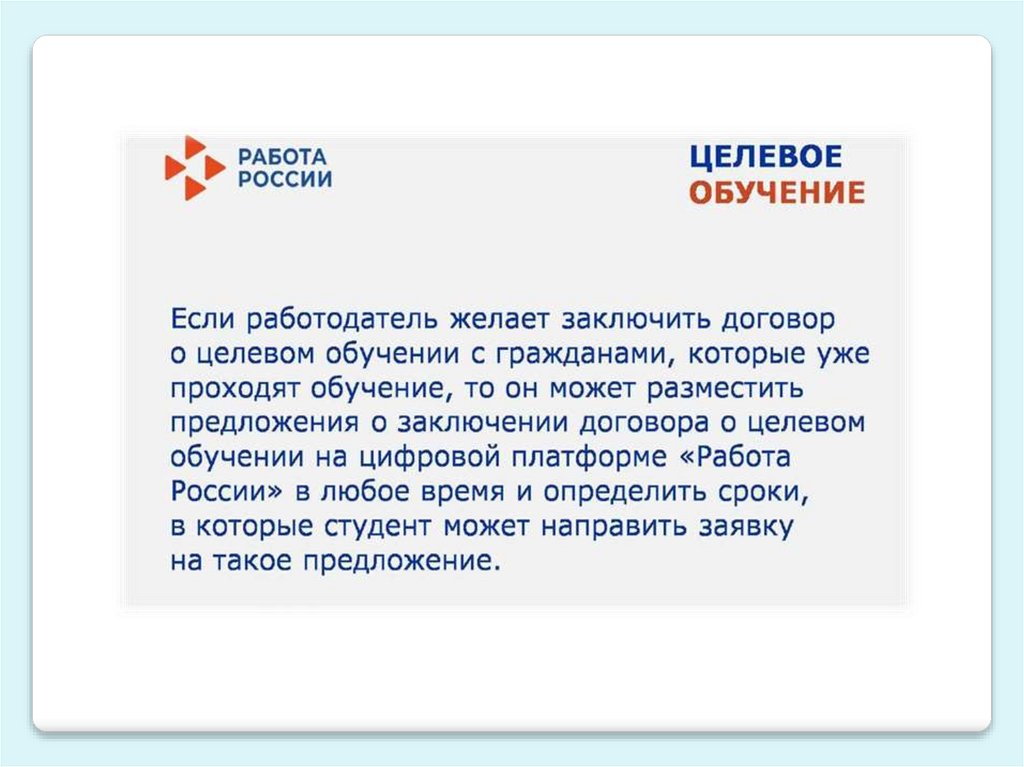 РАБОТА РОССИИ

ЦЕЛЕВОЕ ОБУЧЕНИЕ

Если работодатель желает заключить договор о целевом обучении с гражданами, которые уже проходят обучение, то он может разместить предложения о заключении договора о целевом обучении на цифровой платформе «Работа России» в любое время и определить сроки, в которые студент может направить заявку на такое предложение.